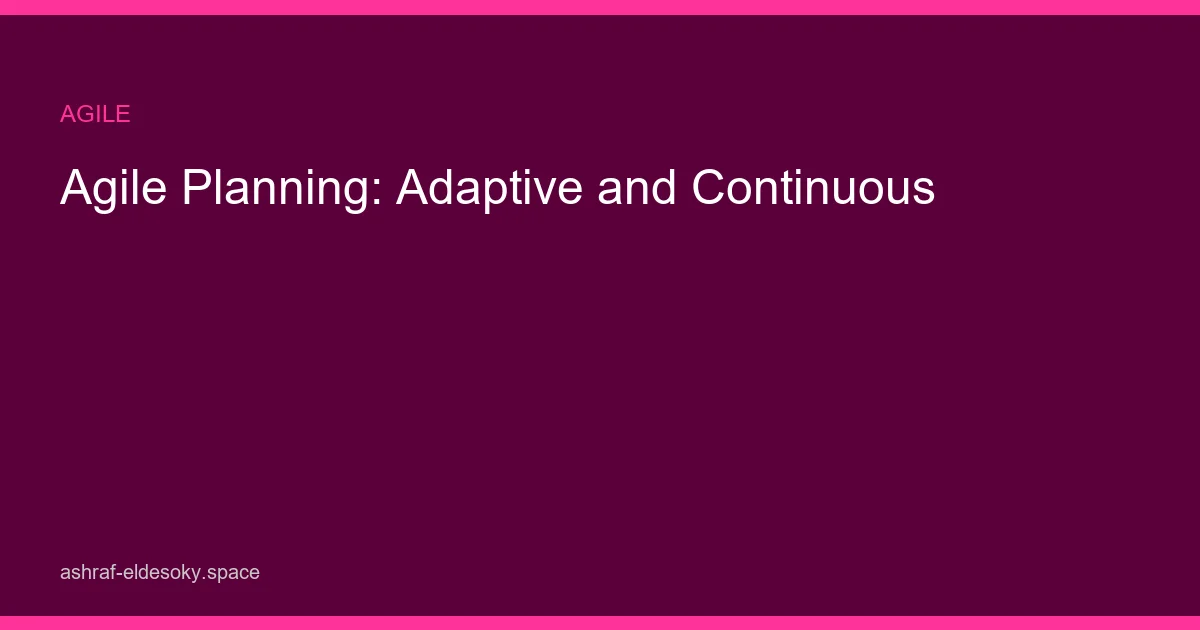 AGILE

Agile Planning: Adaptive and Continuous

ashraf-eldesoky.space